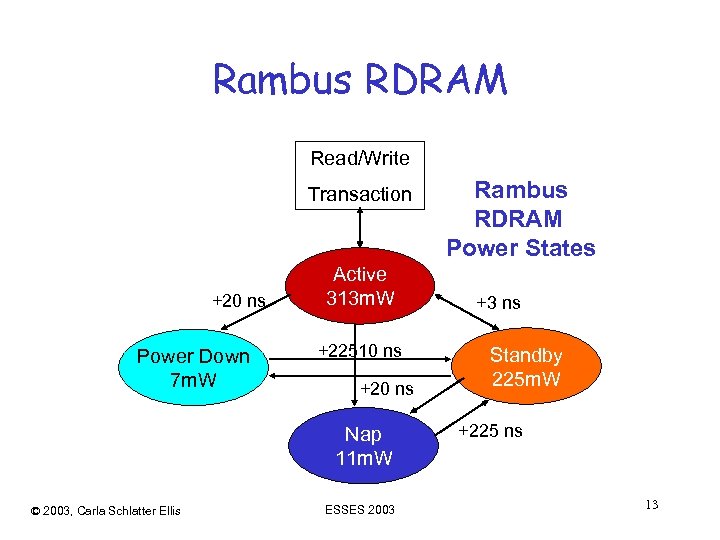 Rambus RDRAM

Read/Write
Transaction

Rambus
RDRAM
Power States

Active
313mW

+20 ns

+3 ns

Power Down
7mW

+22510 ns

Standby
225mW

+20 ns

Nap
11mW

+225 ns

© 2003, Carla Schlatter Ellis

ESSES 2003

13